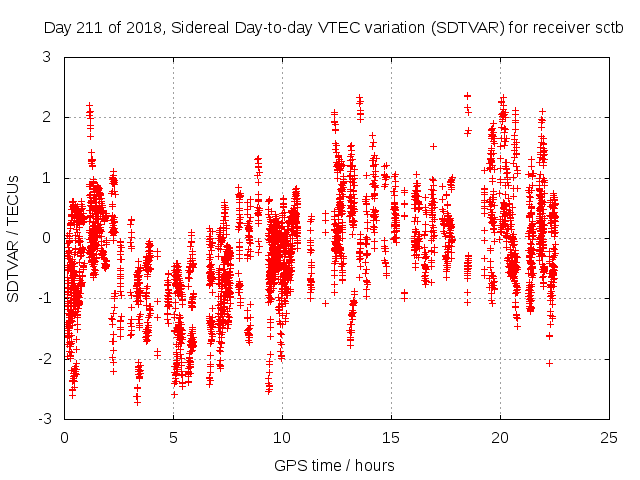 Day 211 of 2018, Sidereal Day-to-day VTEC variation (SDTVAR) for receiver sctb

SDTVAR / TECUs

3
2
1
0
-1
-2
-3

0
5
10
15
20
25

GPS time / hours